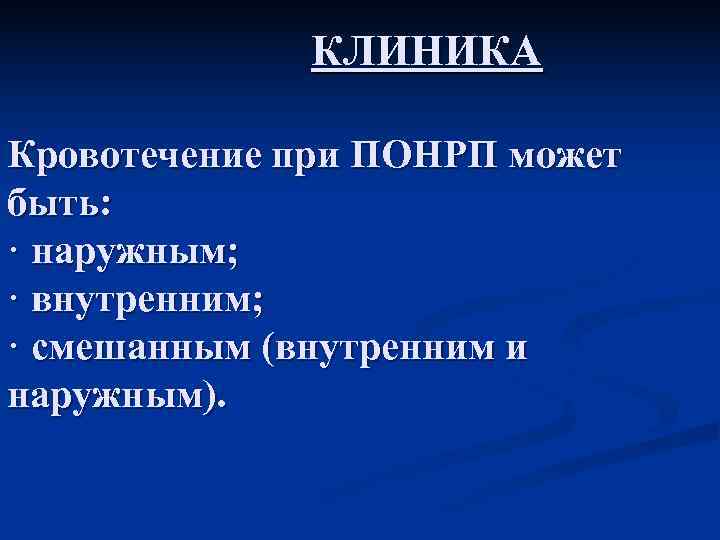 КЛИНИКА

Кровотечение при ПОНРП может быть:
· наружным;
· внутренним;
· смешанным (внутренним и наружным).